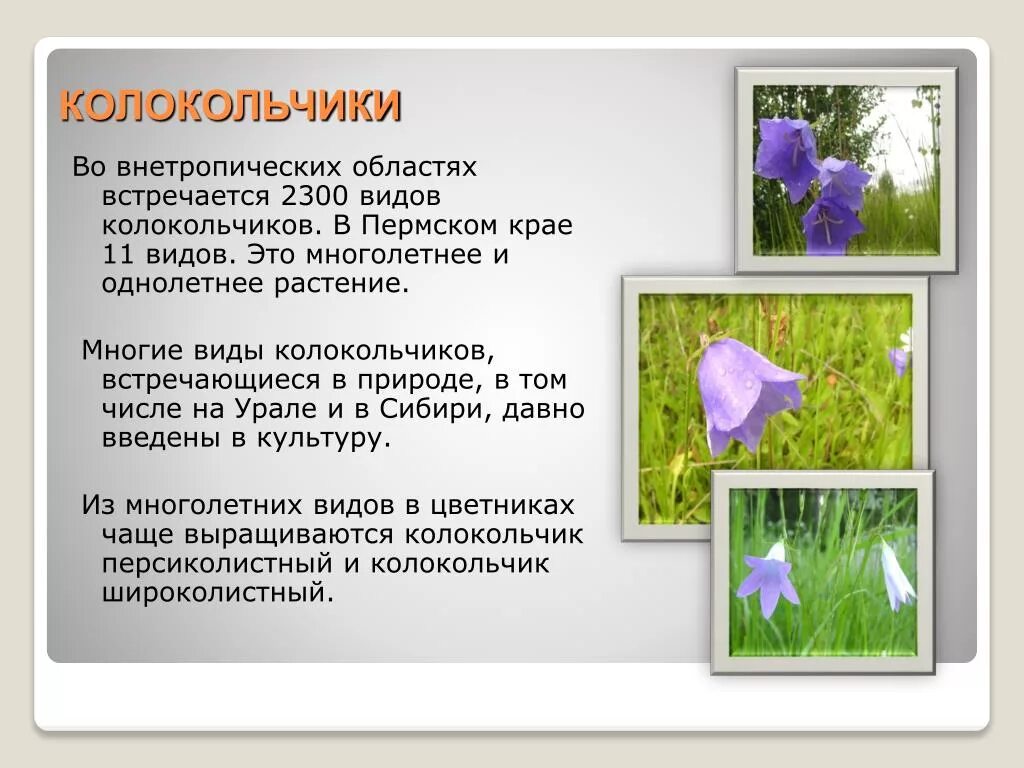 КОЛОКОЛЬЧИКИ

Во внетропических областях встречается 2300 видов колокольчиков. В Пермском крае 11 видов. Это многолетнее и однолетнее растение.

Многие виды колокольчиков, встречающиеся в природе, в том числе на Урале и в Сибири, давно введены в культуру.

Из многолетних видов в цветниках чаще выращиваются колокольчик персиколистный и колокольчик широколистный.